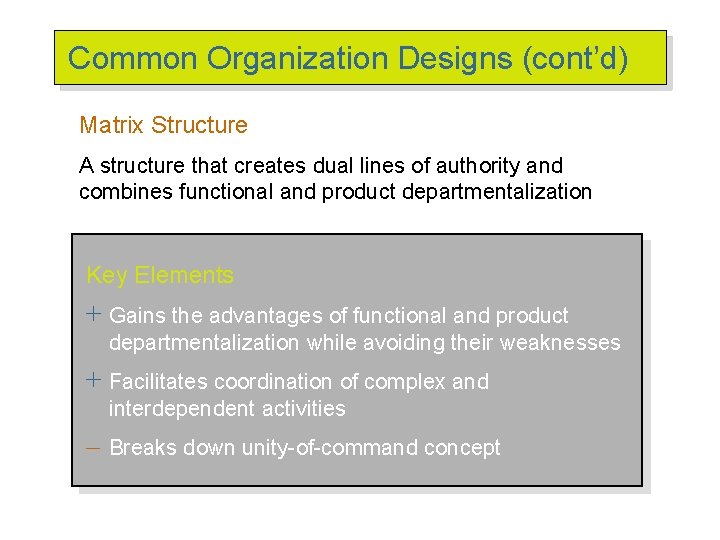 Common Organization Designs (cont'd)

Matrix Structure

A structure that creates dual lines of authority and combines functional and product departmentalization

Key Elements

+ Gains the advantages of functional and product departmentalization while avoiding their weaknesses

+ Facilitates coordination of complex and interdependent activities

– Breaks down unity-of-command concept